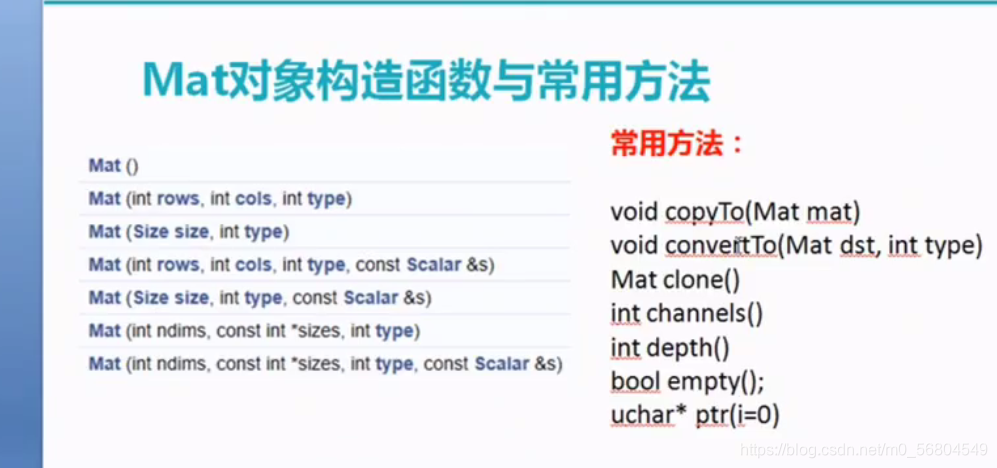 Mat对象构造函数与常用方法

Mat ()
Mat (int rows, int cols, int type)
Mat (Size size, int type)
Mat (int rows, int cols, int type, const Scalar &s)
Mat (Size size, int type, const Scalar &s)
Mat (int ndims, const int *sizes, int type)
Mat (int ndims, const int *sizes, int type, const Scalar &s)

常用方法：

void copyTo(Mat mat)
void convertTo(Mat dst, int type)
Mat clone()
int channels()
int depth()
bool empty();
uchar* ptr(i=0)

https://blog.csdn.net/m0_56804549